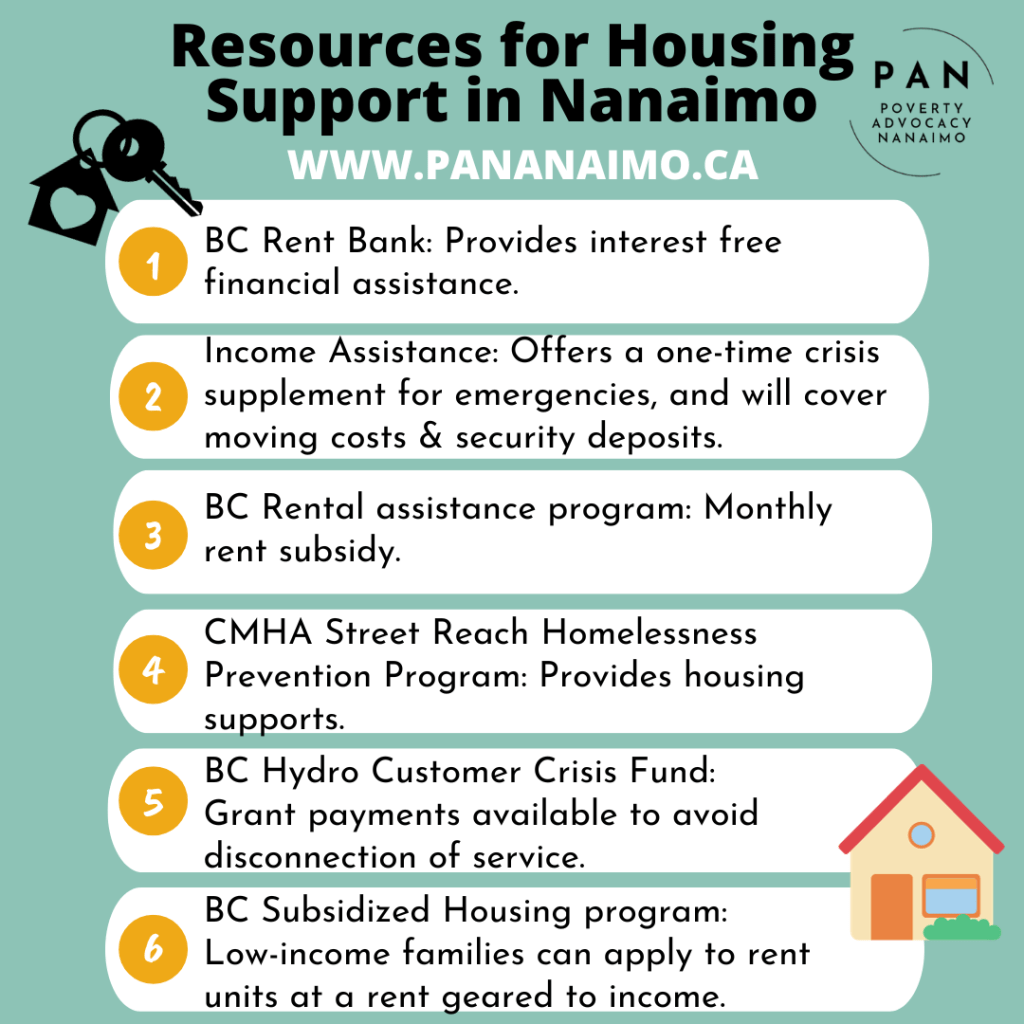 Resources for Housing Support in Nanaimo

PAN
POVERTY ADVOCACY NANAIMO

WWW.PANANAIMO.CA

1 BC Rent Bank: Provides interest free financial assistance.

2 Income Assistance: Offers a one-time crisis supplement for emergencies, and will cover moving costs & security deposits.

3 BC Rental assistance program: Monthly rent subsidy.

4 CMHA Street Reach Homelessness Prevention Program: Provides housing supports.

5 BC Hydro Customer Crisis Fund: Grant payments available to avoid disconnection of service.

6 BC Subsidized Housing program: Low-income families can apply to rent units at a rent geared to income.